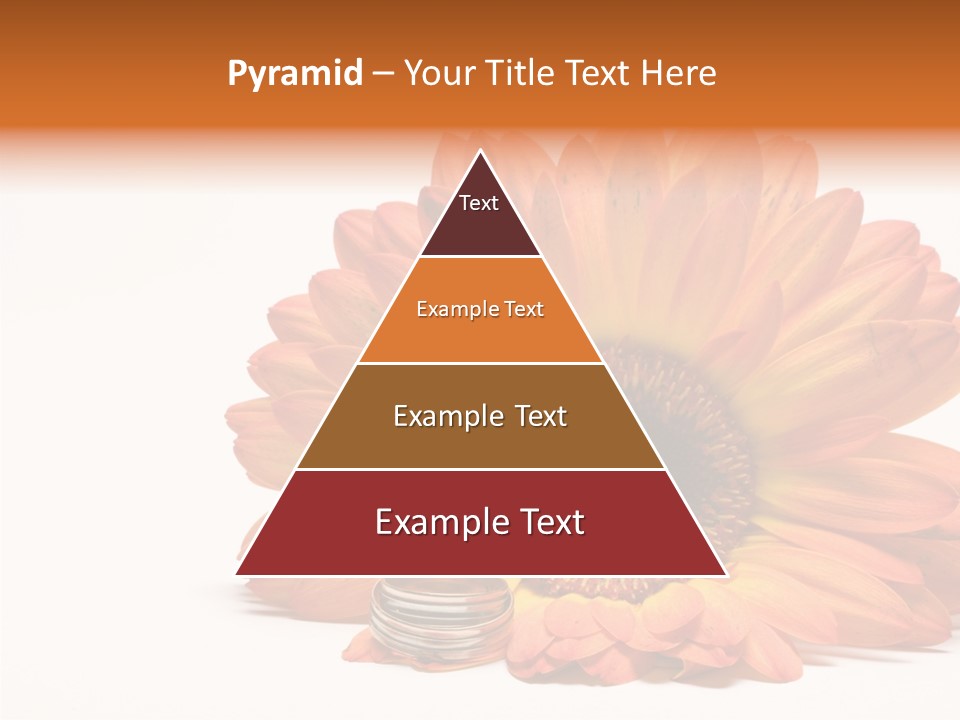 Pyramid – Your Title Text Here

Text

Example Text

Example Text

Example Text